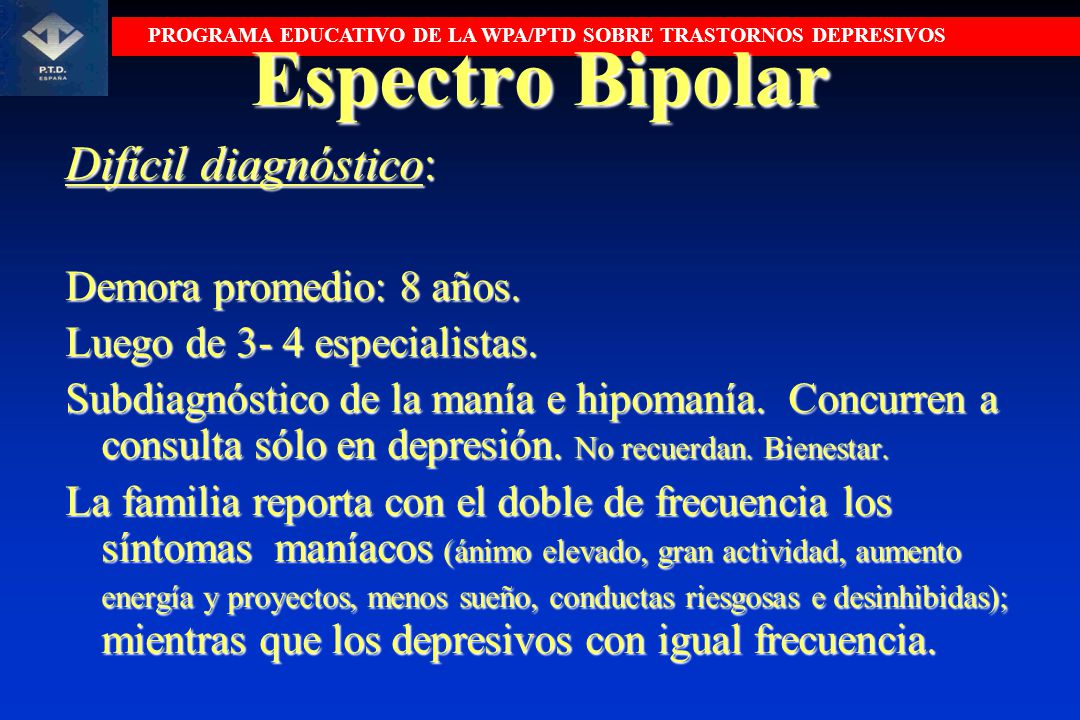 P.T.D. ESPAÑA

PROGRAMA EDUCATIVO DE LA WPA/PTD SOBRE TRASTORNOS DEPRESIVOS

Espectro Bipolar

Difícil diagnóstico:

Demora promedio: 8 años.

Luego de 3- 4 especialistas.

Subdiagnóstico de la manía e hipomanía. Concurren a consulta sólo en depresión. No recuerdan. Bienestar.

La familia reporta con el doble de frecuencia los síntomas maníacos (ánimo elevado, gran actividad, aumento energía y proyectos, menos sueño, conductas riesgosas e desinhibidas); mientras que los depresivos con igual frecuencia.